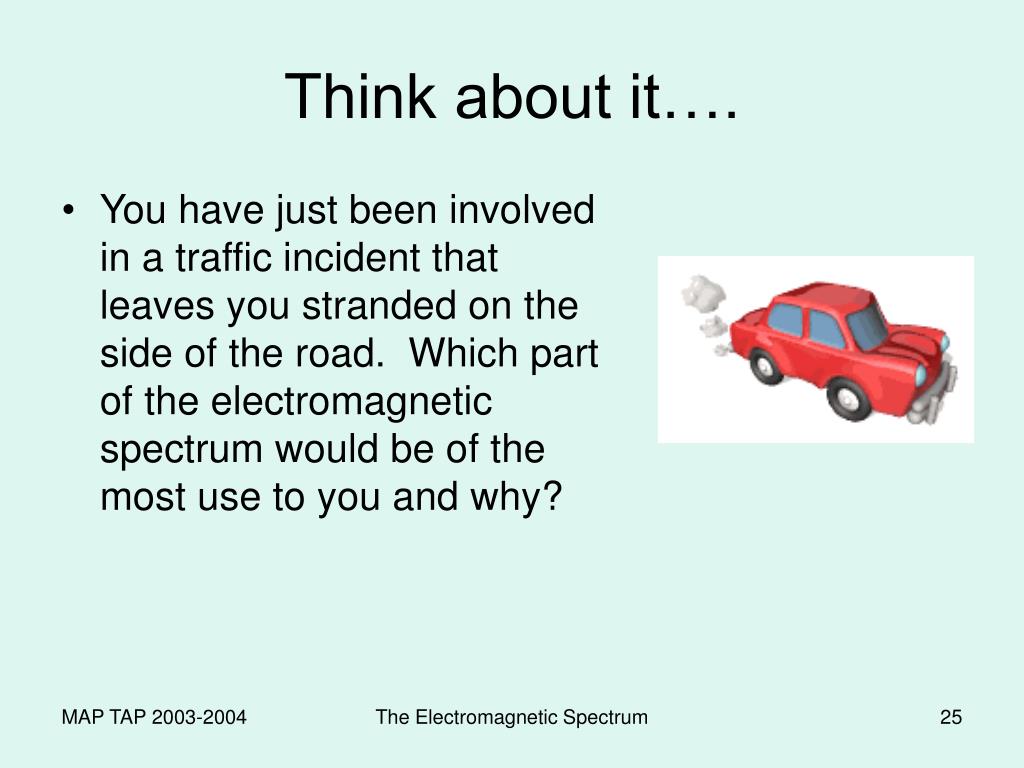 Think about it….

• You have just been involved in a traffic incident that leaves you stranded on the side of the road.  Which part of the electromagnetic spectrum would be of the most use to you and why?

MAP TAP 2003-2004

The Electromagnetic Spectrum

25